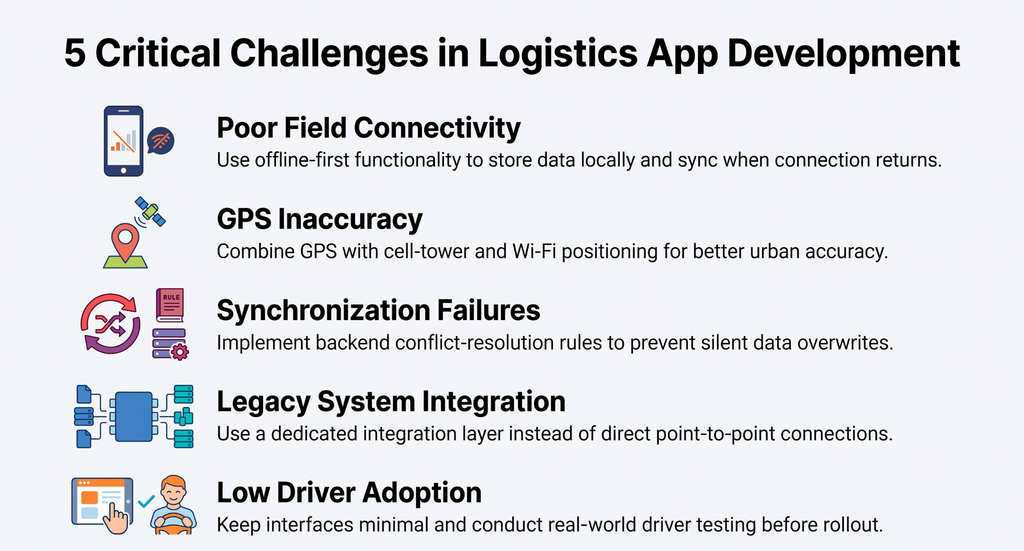 5 Critical Challenges in Logistics App Development

Poor Field Connectivity
Use offline-first functionality to store data locally and sync when connection returns.

GPS Inaccuracy
Combine GPS with cell-tower and Wi-Fi positioning for better urban accuracy.

RULE

Synchronization Failures
Implement backend conflict-resolution rules to prevent silent data overwrites.

Legacy System Integration
Use a dedicated integration layer instead of direct point-to-point connections.

Low Driver Adoption
Keep interfaces minimal and conduct real-world driver testing before rollout.